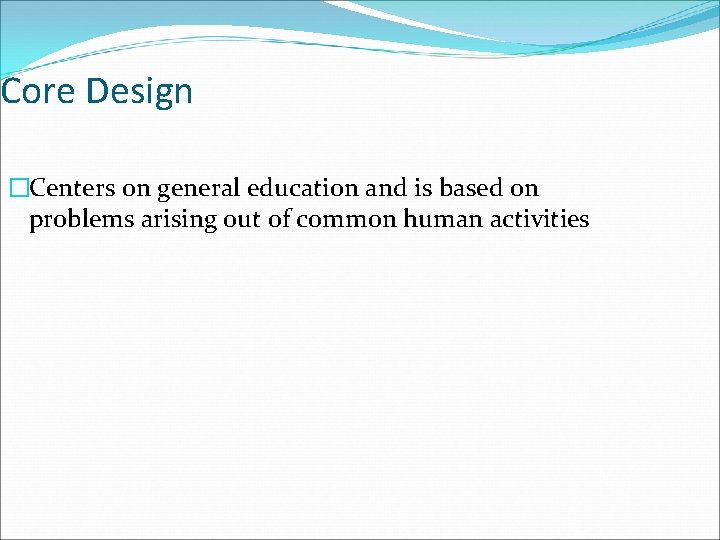 Core Design

□Centers on general education and is based on problems arising out of common human activities